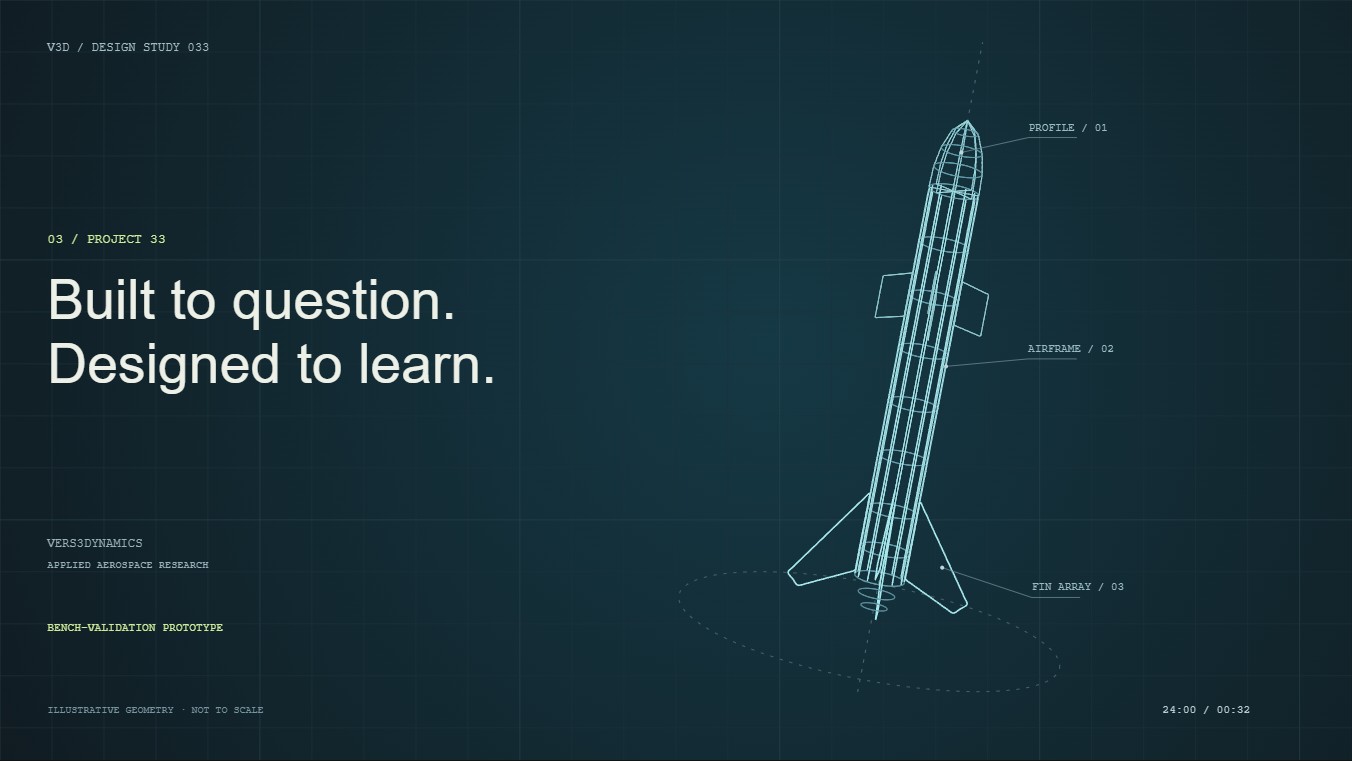 V3D / DESIGN STUDY 033

03 / PROJECT 33

Built to question.
Designed to learn.

VERS3DYNAMICS
APPLIED AEROSPACE RESEARCH

BENCH-VALIDATION PROTOTYPE

PROFILE / 01

AIRFRAME / 02

FIN ARRAY / 03

ILLUSTRATIVE GEOMETRY · NOT TO SCALE

24:00 / 00:32